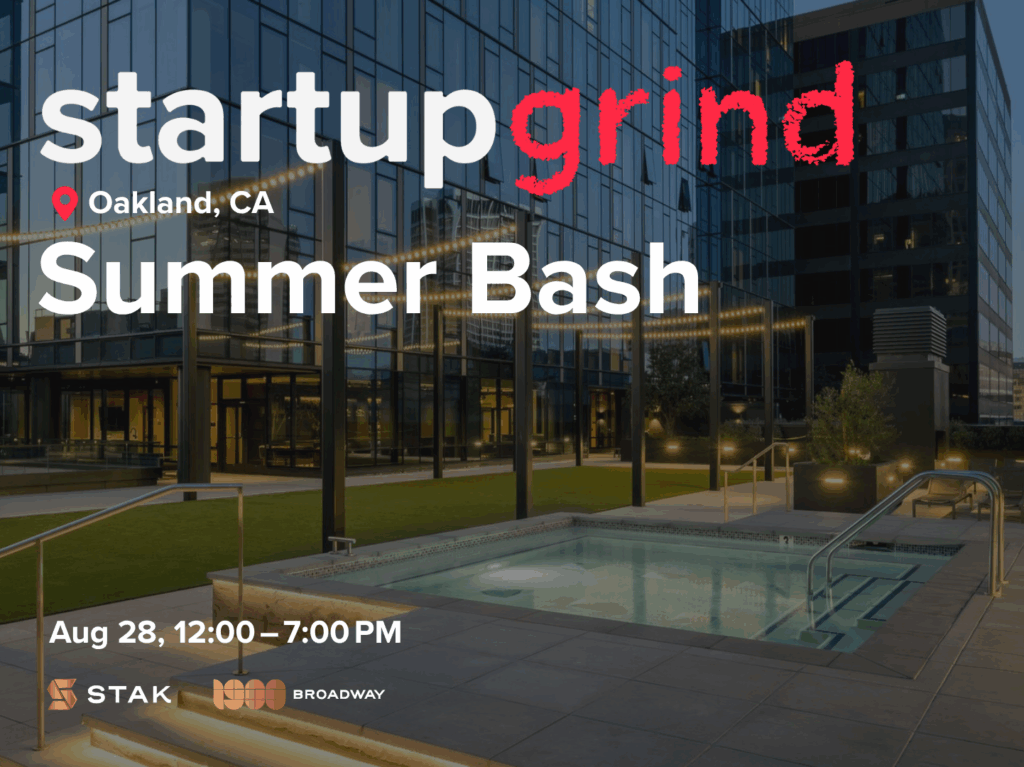 startupgrind
Oakland, CA
Summer Bash

Aug 28, 12:00 – 7:00 PM

STAK 1900 BROADWAY